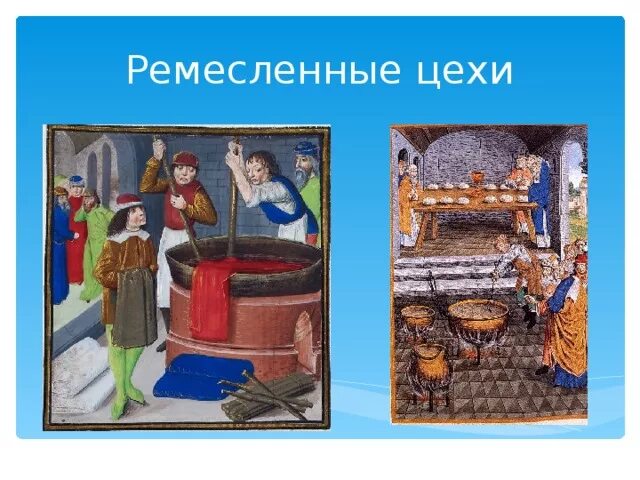 Ремесленные цехи